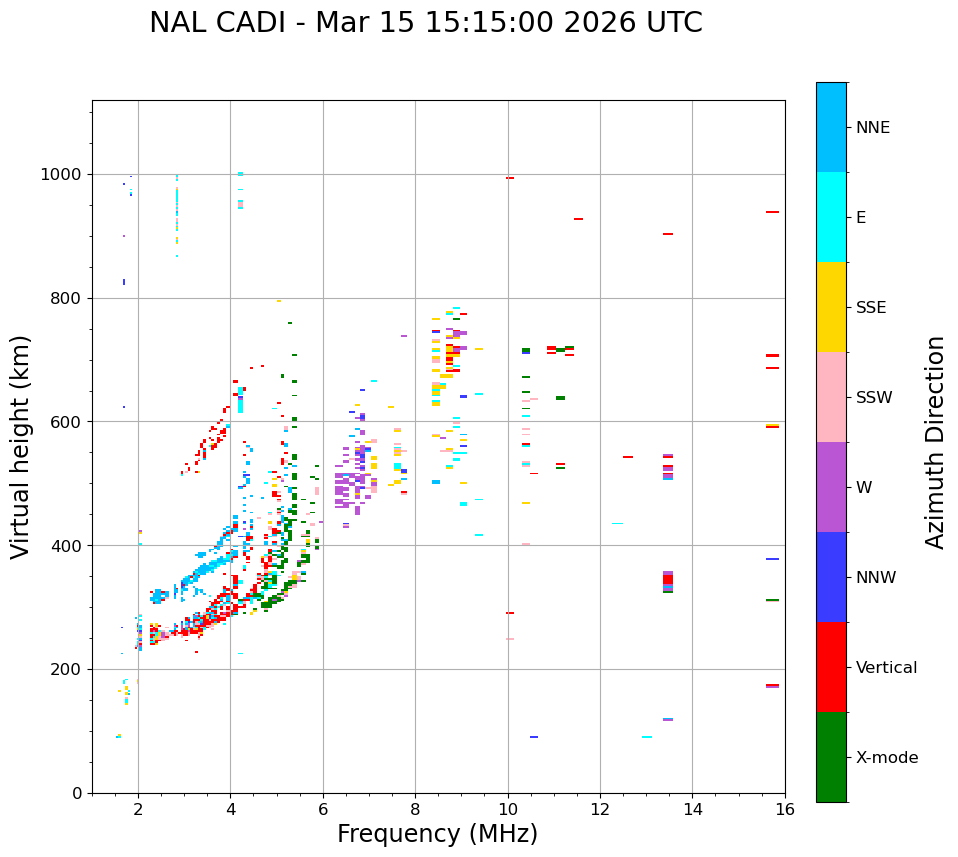 NAL CADI - Mar 15 15:15:00 2026 UTC

Virtual height (km)

1000
800
600
400
200
0

2
4
6
8
10
12
14
16

Frequency (MHz)

NNE
E
SSE
SSW
W
NNW
Vertical
X-mode

Azimuth Direction